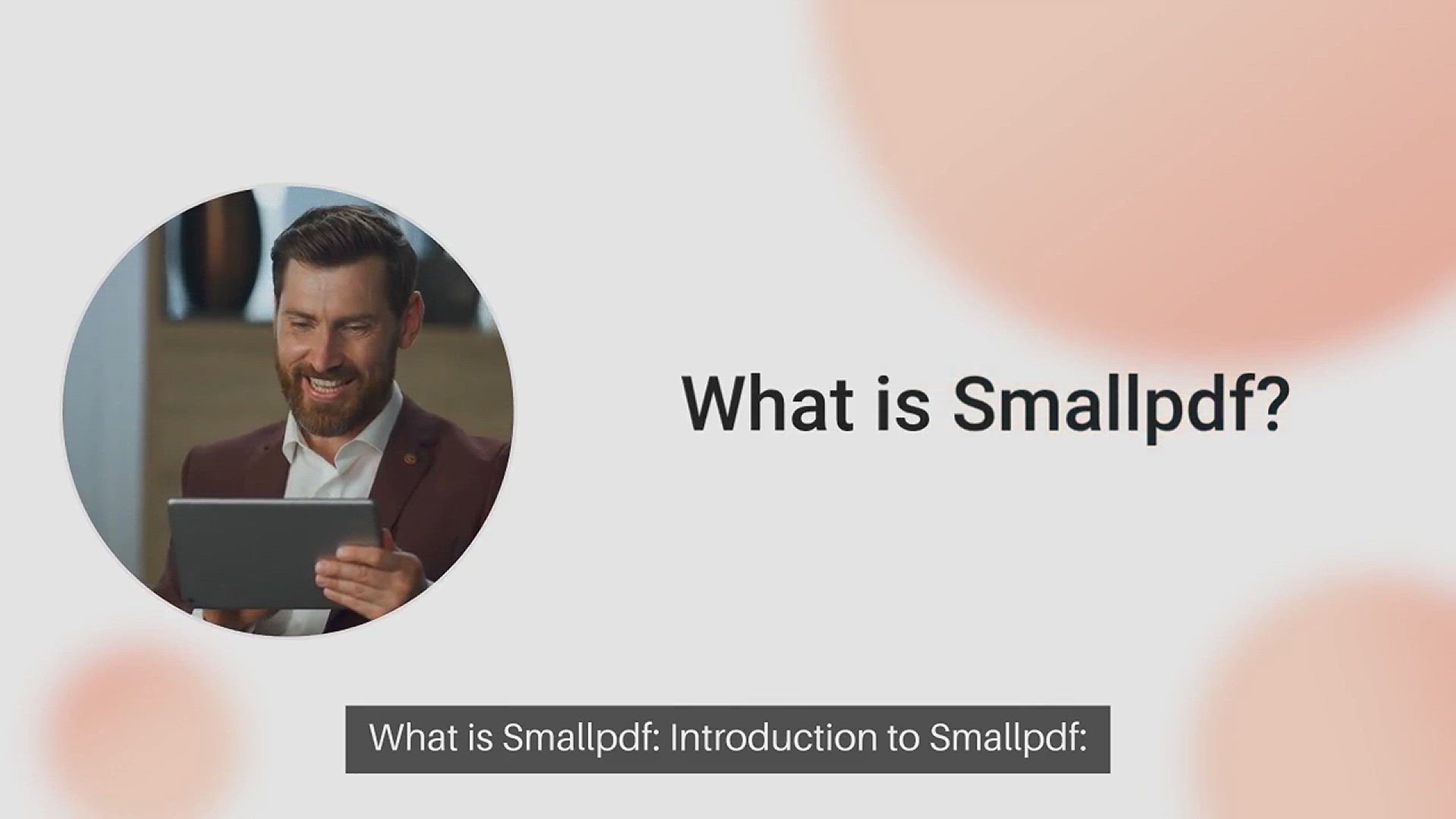 What is Smallpdf?

What is Smallpdf: Introduction to Smallpdf: